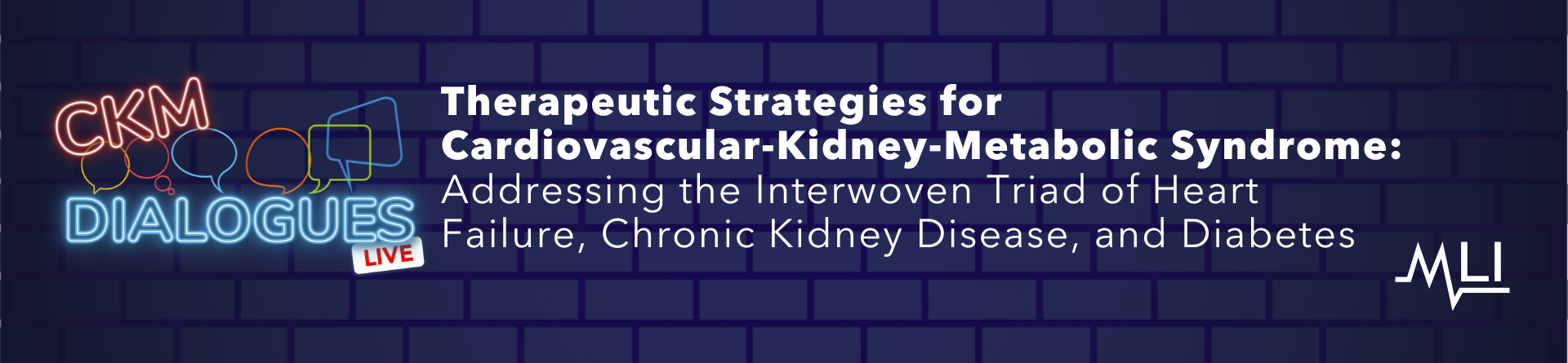 CKM
DIALOGUES
LIVE

Therapeutic Strategies for Cardiovascular-Kidney-Metabolic Syndrome: Addressing the Interwoven Triad of Heart Failure, Chronic Kidney Disease, and Diabetes

MLI